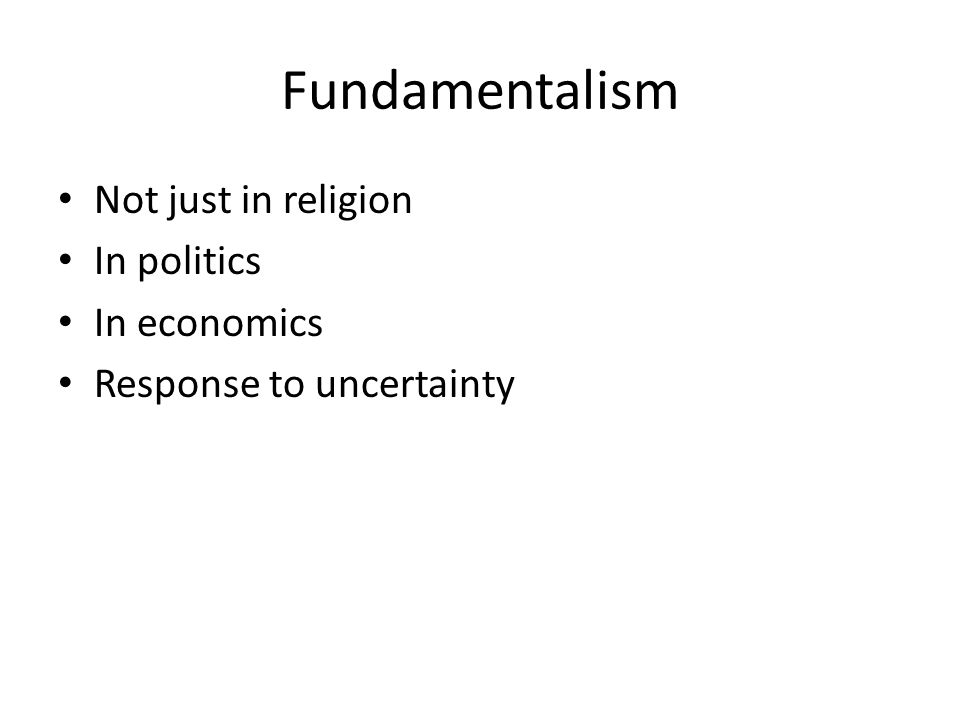 Fundamentalism

• Not just in religion
• In politics
• In economics
• Response to uncertainty